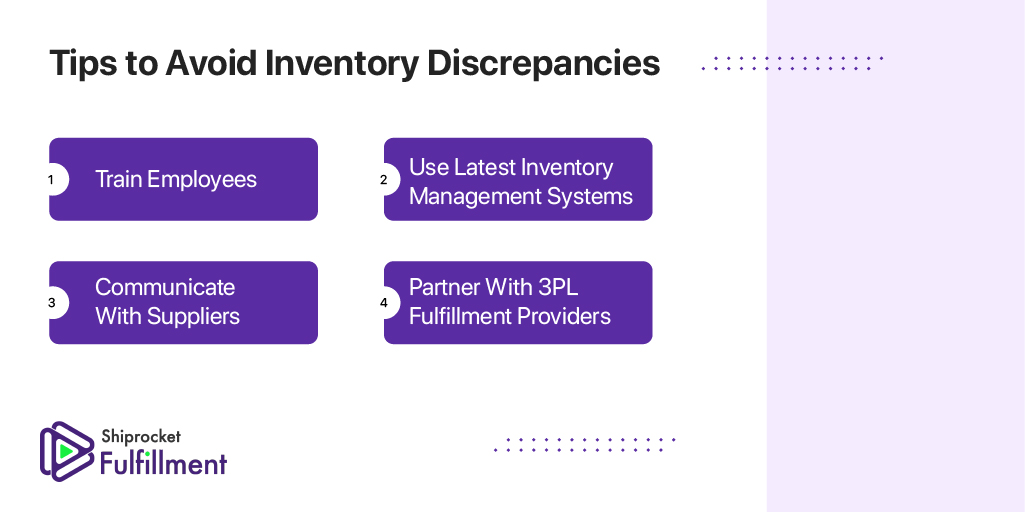 Tips to Avoid Inventory Discrepancies

1 Train Employees

2 Use Latest Inventory Management Systems

3 Communicate With Suppliers

4 Partner With 3PL Fulfillment Providers

Shiprocket Fulfillment